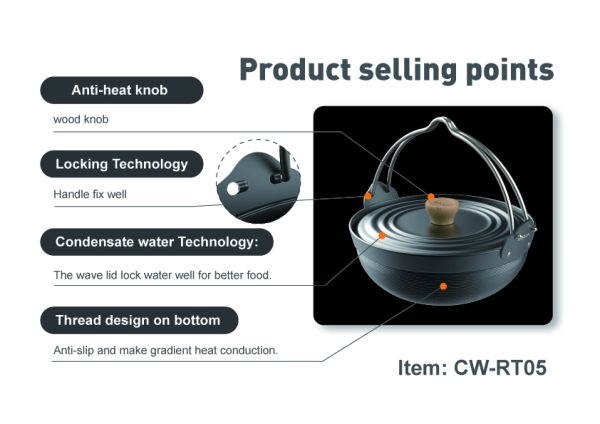 Product selling points

Anti-heat knob

wood knob

Locking Technology

Handle fix well

Condensate water Technology:

The wave lid lock water well for better food.

Thread design on bottom

Anti-slip and make gradient heat conduction.

Item: CW-RT05